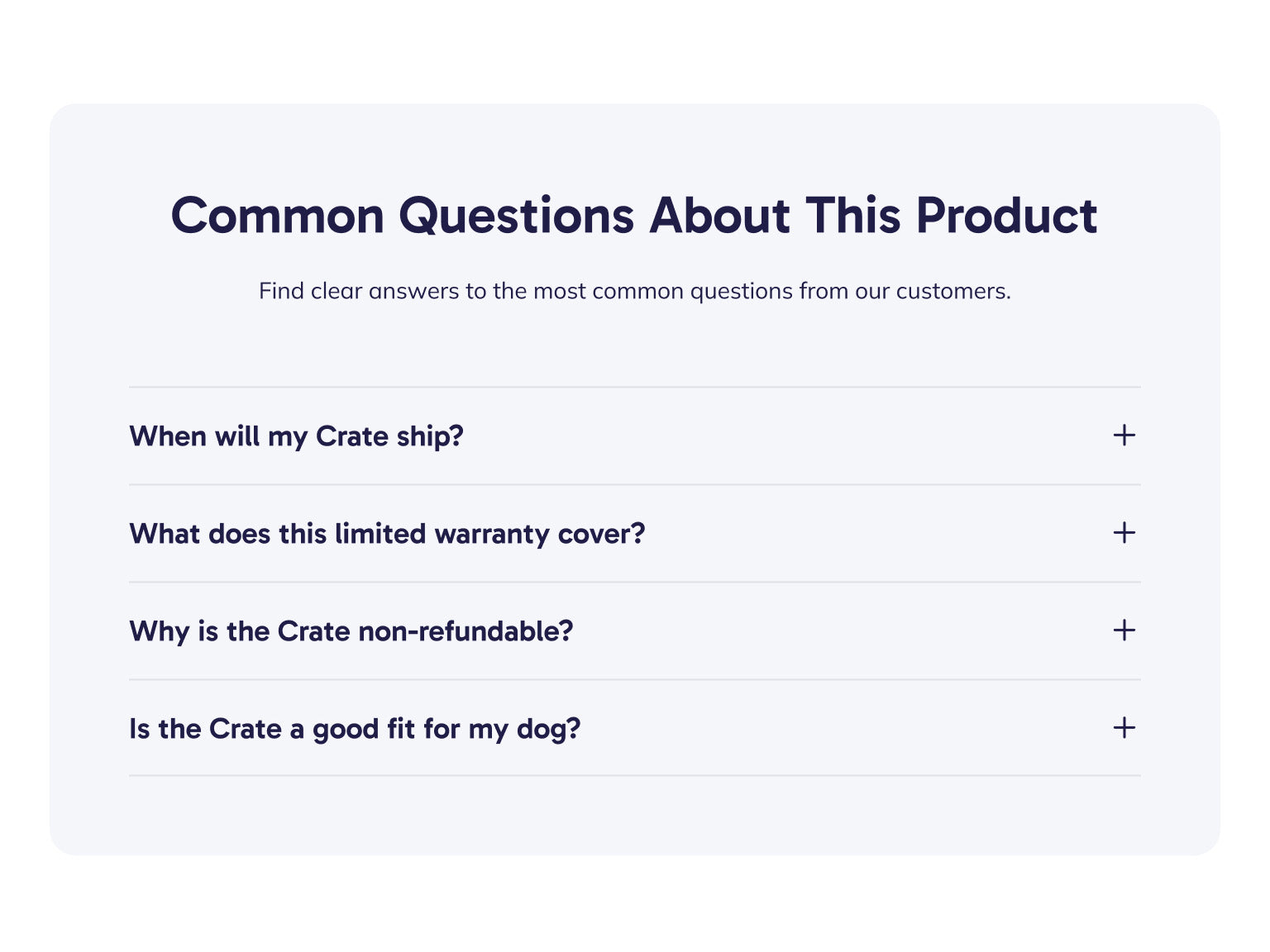 Common Questions About This Product

Find clear answers to the most common questions from our customers.

When will my Crate ship? +

What does this limited warranty cover? +

Why is the Crate non-refundable? +

Is the Crate a good fit for my dog? +